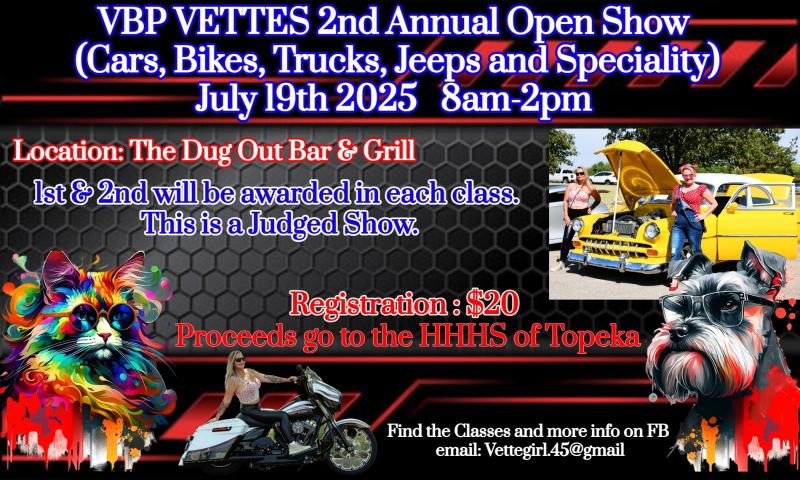 VBP VETTES 2nd Annual Open Show
(Cars, Bikes, Trucks, Jeeps and Speciality)
July 19th 2025 8am-2pm

Location: The Dug Out Bar & Grill

1st & 2nd will be awarded in each class.
This is a Judged Show.

Registration : $20
Proceeds go to the HHHS of Topeka

Find the Classes and more info on FB
email: Vettegirl.45@gmail